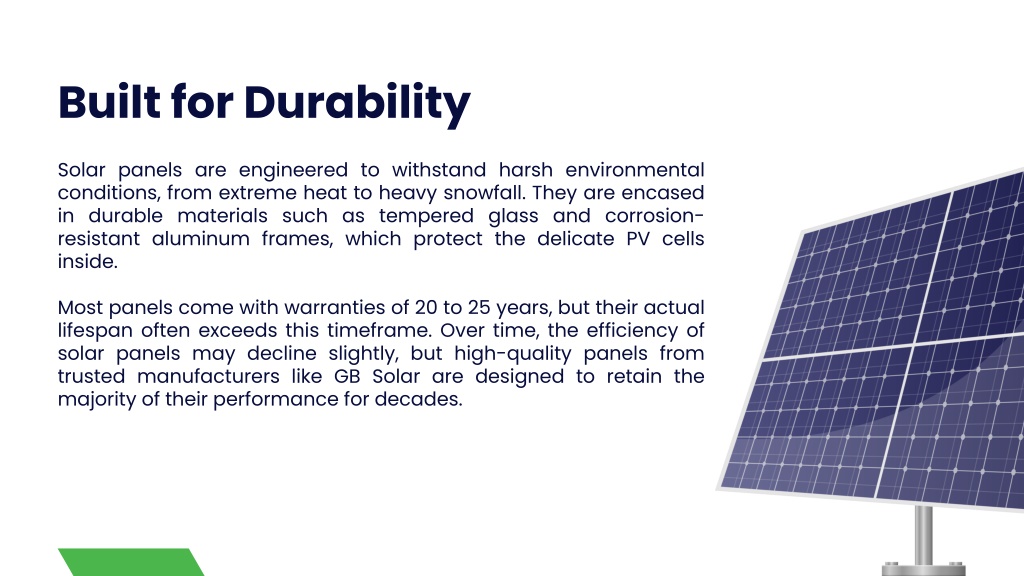 Built for Durability

Solar panels are engineered to withstand harsh environmental conditions, from extreme heat to heavy snowfall. They are encased in durable materials such as tempered glass and corrosion-resistant aluminum frames, which protect the delicate PV cells inside.

Most panels come with warranties of 20 to 25 years, but their actual lifespan often exceeds this timeframe. Over time, the efficiency of solar panels may decline slightly, but high-quality panels from trusted manufacturers like GB Solar are designed to retain the majority of their performance for decades.